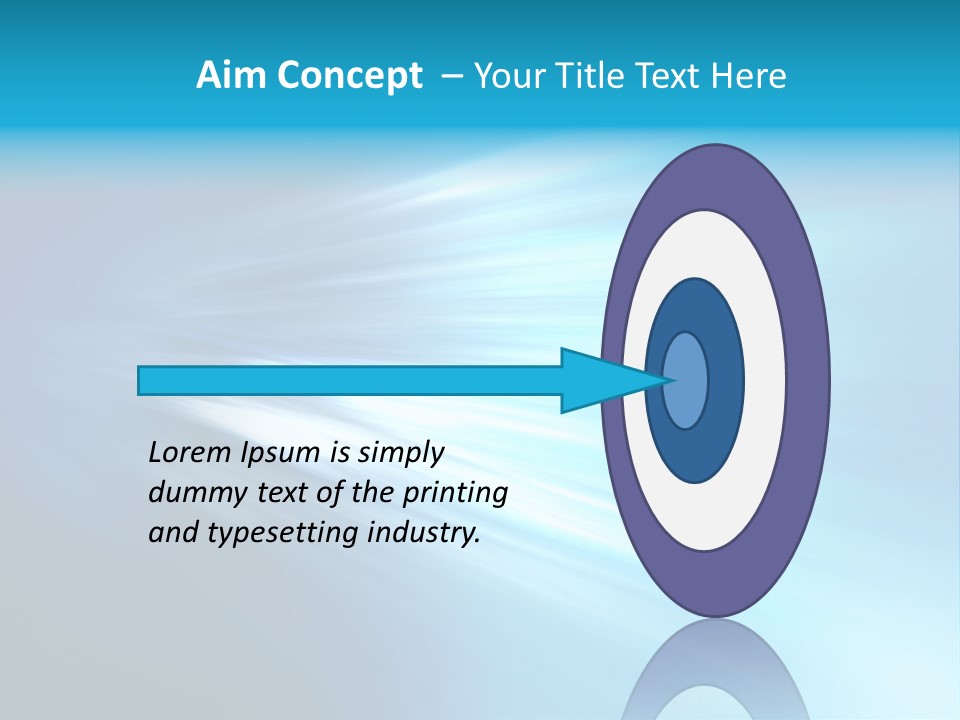 Aim Concept – Your Title Text Here

Lorem Ipsum is simply dummy text of the printing and typesetting industry.